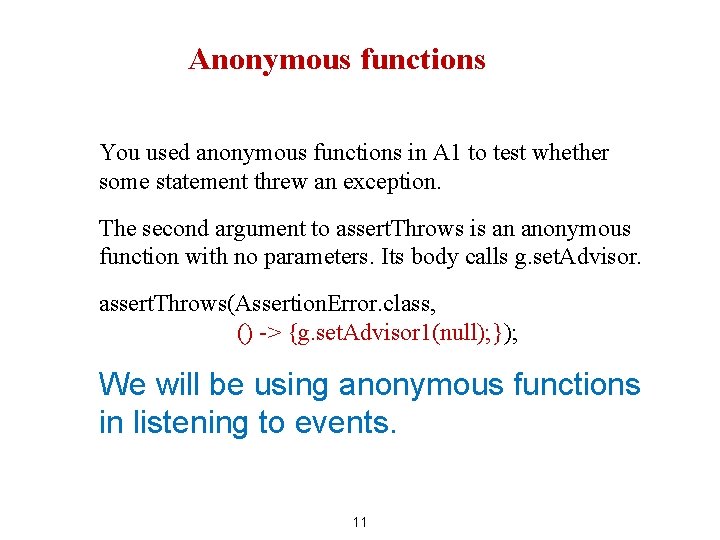 Anonymous functions

You used anonymous functions in A1 to test whether some statement threw an exception.

The second argument to assertThrows is an anonymous function with no parameters. Its body calls g.setAdvisor.

assertThrows(AssertionError.class,
() -> {g.setAdvisor1(null);});

We will be using anonymous functions in listening to events.

11